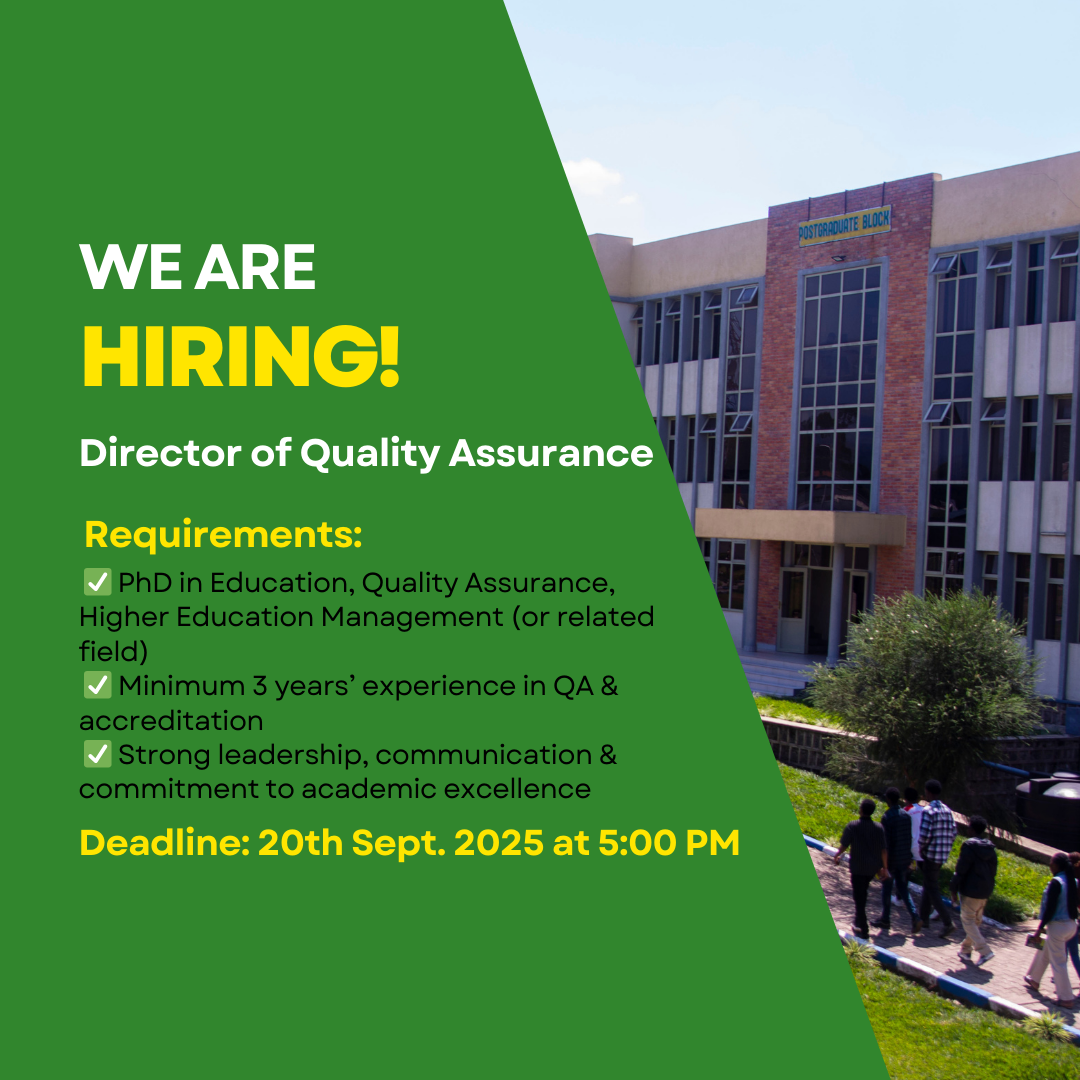 WE ARE
HIRING!

Director of Quality Assurance

Requirements:

✅ PhD in Education, Quality Assurance, Higher Education Management (or related field)
✅ Minimum 3 years' experience in QA & accreditation
✅ Strong leadership, communication & commitment to academic excellence

Deadline: 20th Sept. 2025 at 5:00 PM

POSTGRADUATE BLOCK